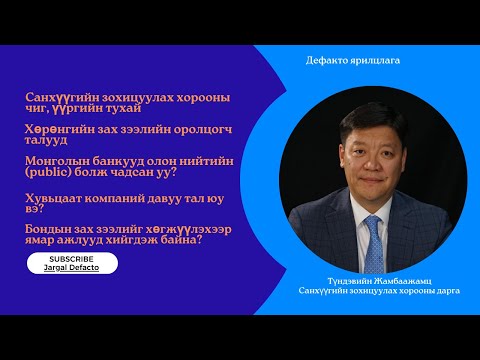 Дефакто ярилцлага

Санхүүгийн зохицуулах хорооны чиг, үүргийн тухай

Хөрөнгийн зах зээлийн оролцогч талууд

Монголын банкууд олон нийтийн (public) болж чадсан уу?

Хувьцаат компаний давуу тал юу вэ?

Бондын зах зээлийг хөгжүүлэхээр ямар ажлууд хийгдэж байна?

SUBSCRIBE
Jargal Defacto

Түндэвийн Жамбаажамц
Санхүүгийн зохицуулах хорооны дарга